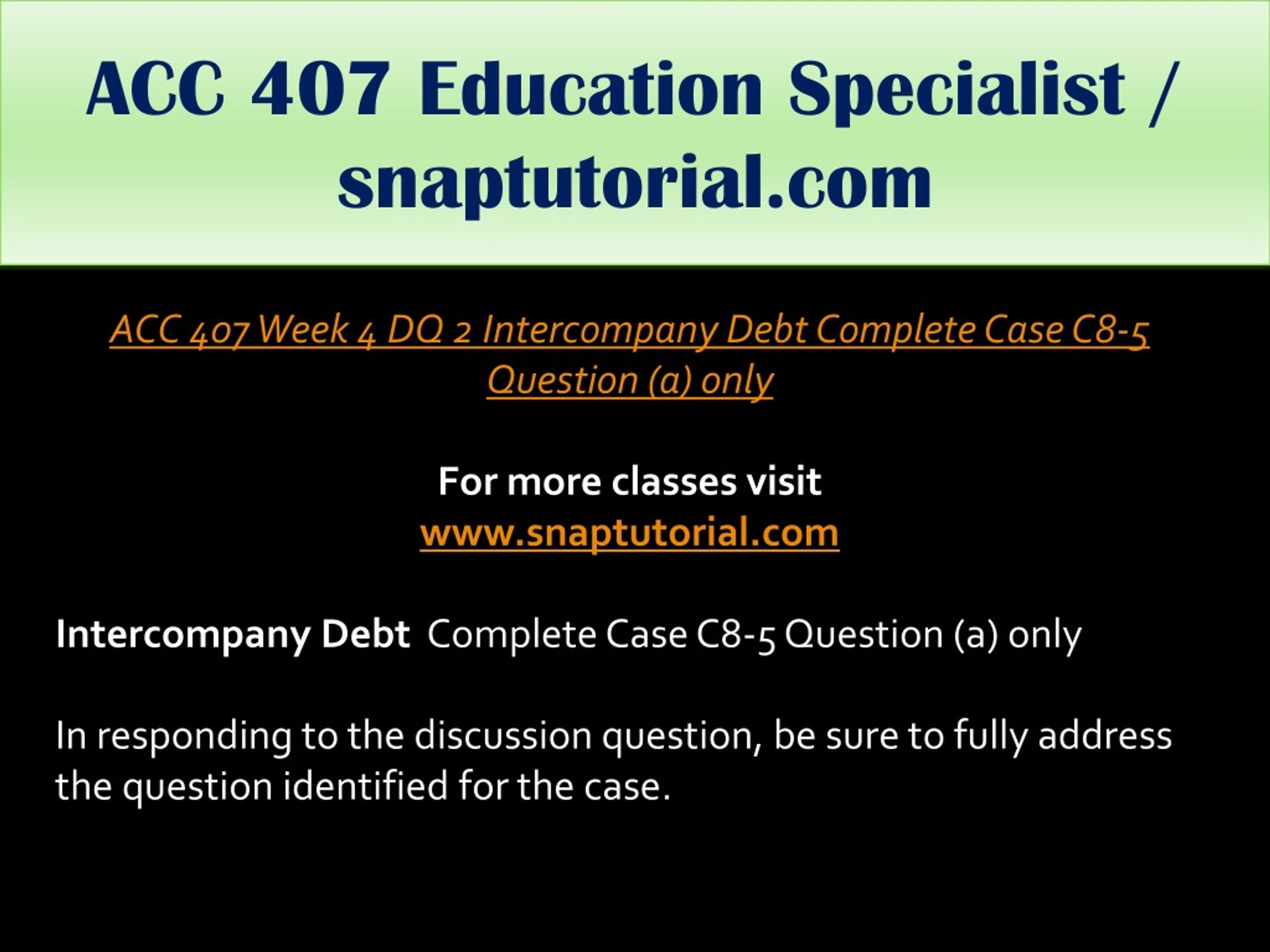 ACC 407 Education Specialist / snaptutorial.com

ACC 407 Week 4 DQ 2 Intercompany Debt Complete Case C8-5 Question (a) only

For more classes visit
www.snaptutorial.com

Intercompany Debt  Complete Case C8-5 Question (a) only

In responding to the discussion question, be sure to fully address the question identified for the case.